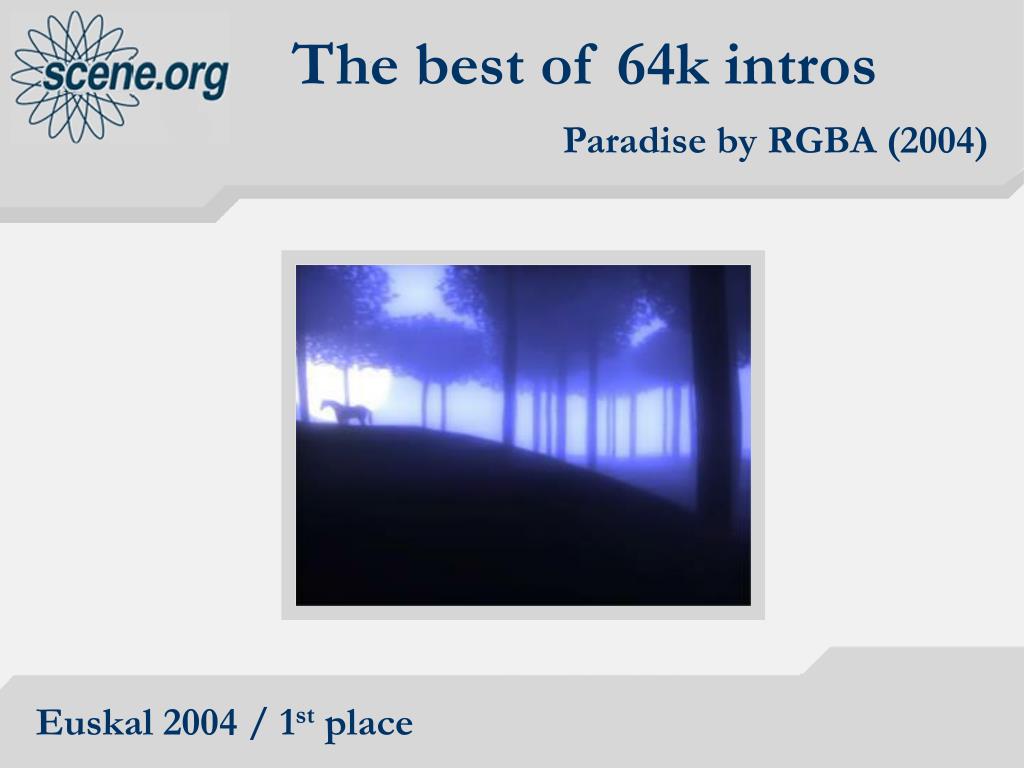 scene.org

The best of 64k intros

Paradise by RGBA (2004)

Euskal 2004 / 1$^{st}$ place